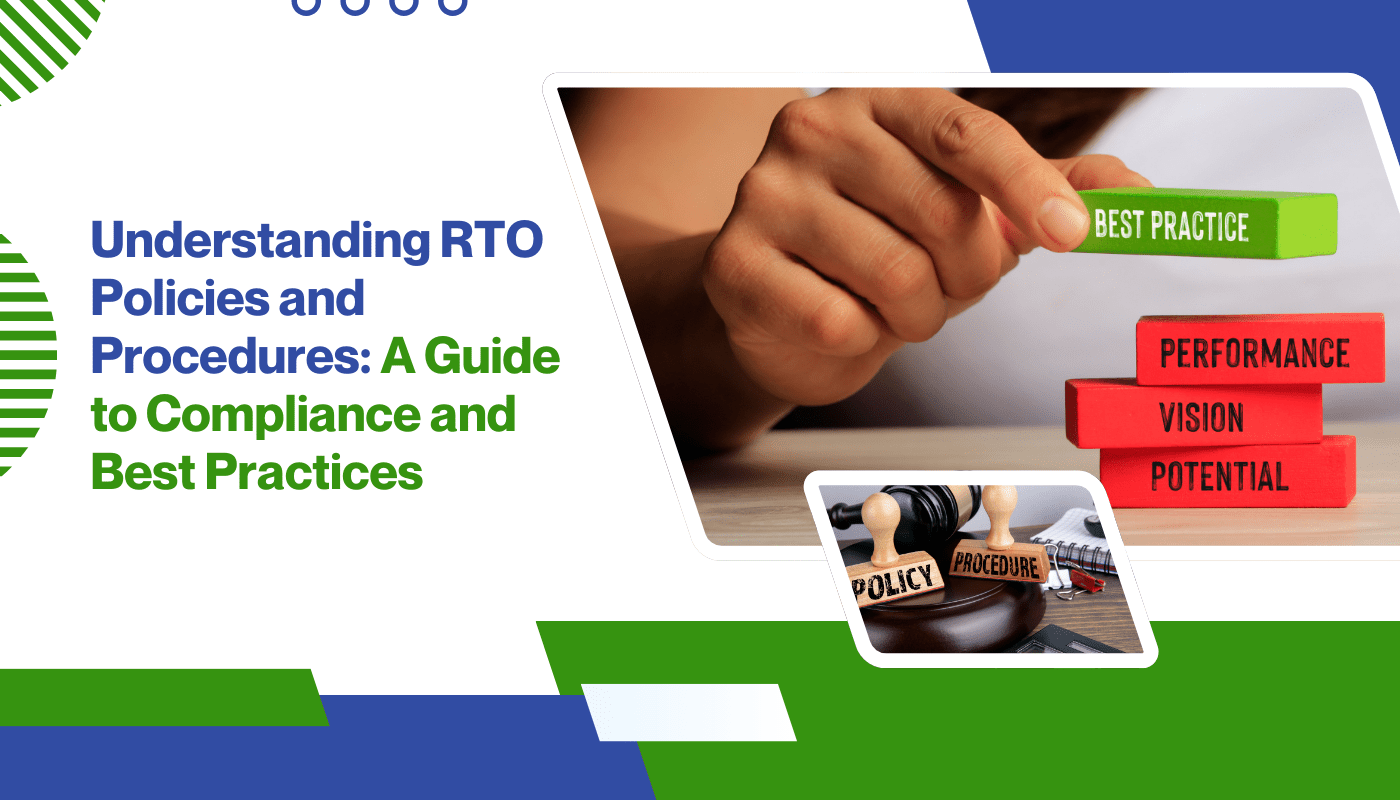 Understanding RTO Policies and Procedures: A Guide to Compliance and Best Practices

BEST PRACTICE

PERFORMANCE

VISION

POTENTIAL

POLICY

PROCEDURE